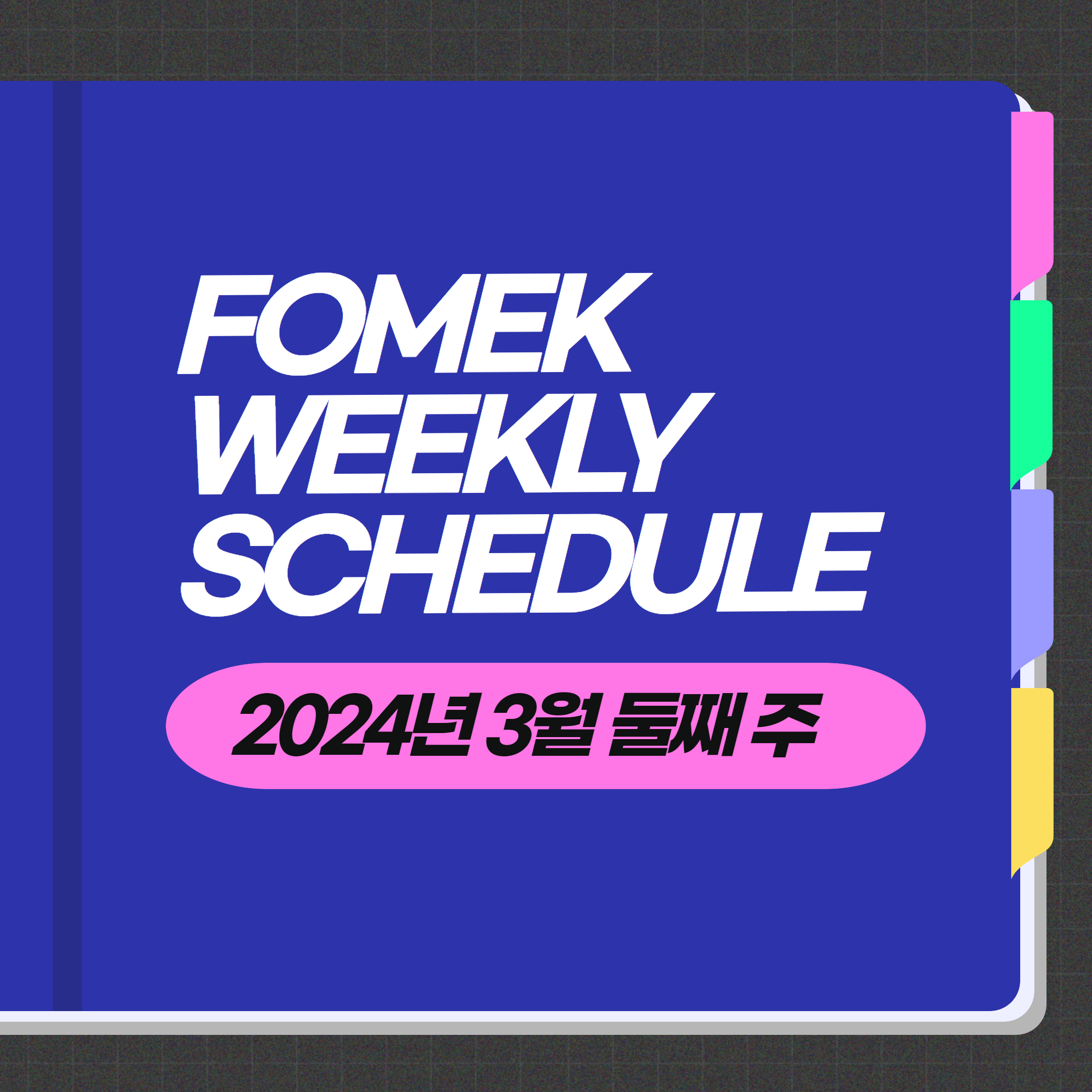 FOMEK
WEEKLY
SCHEDULE

2024년 3월 둘째 주